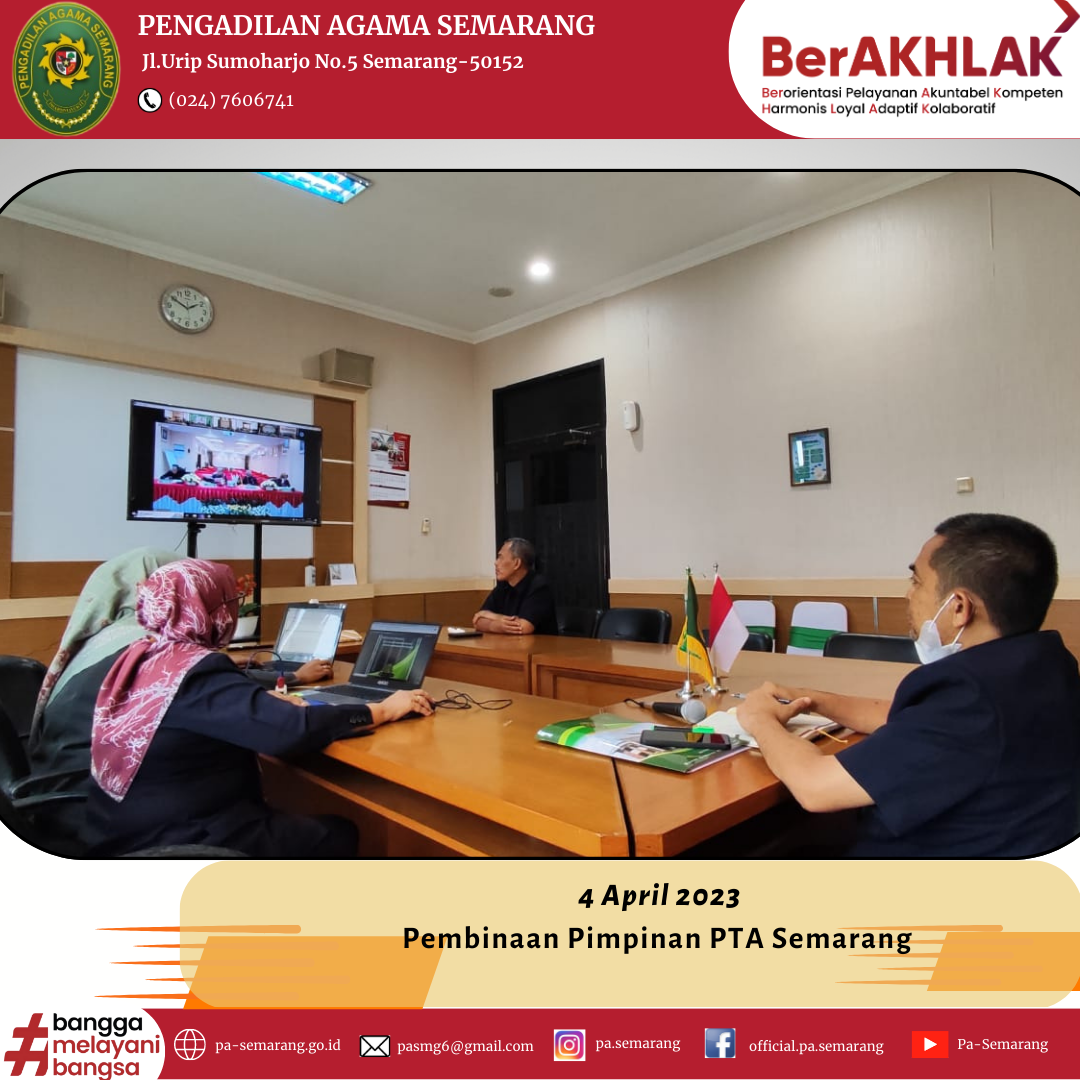 PENGADILAN AGAMA SEMARANG

PENGADILAN AGAMA SEMARANG
Jl.Urip Sumoharjo No.5 Semarang-50152
(024) 7606741

BerAKHLAK
Berorientasi Pelayanan Akuntabel Kompeten Harmonis Loyal Adaptif Kolaboratif

4 April 2023
Pembinaan Pimpinan PTA Semarang

#bangga melayani bangsa
pa-semarang.go.id
pasmg6@gmail.com
pa.semarang
official.pa.semarang
Pa-Semarang